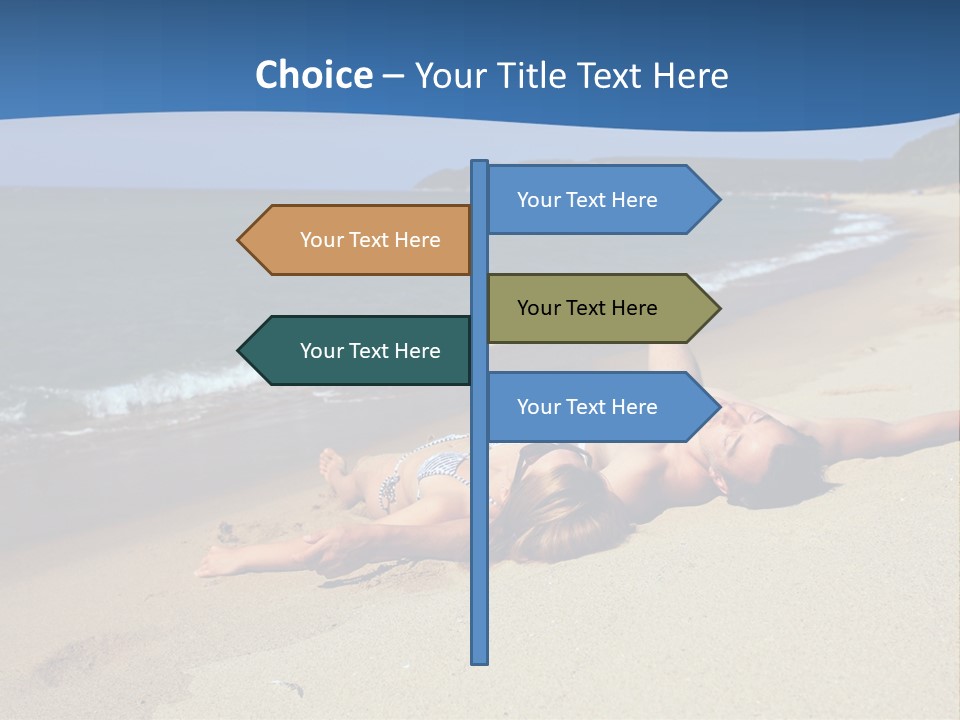 Choice – Your Title Text Here

Your Text Here

Your Text Here

Your Text Here

Your Text Here

Your Text Here